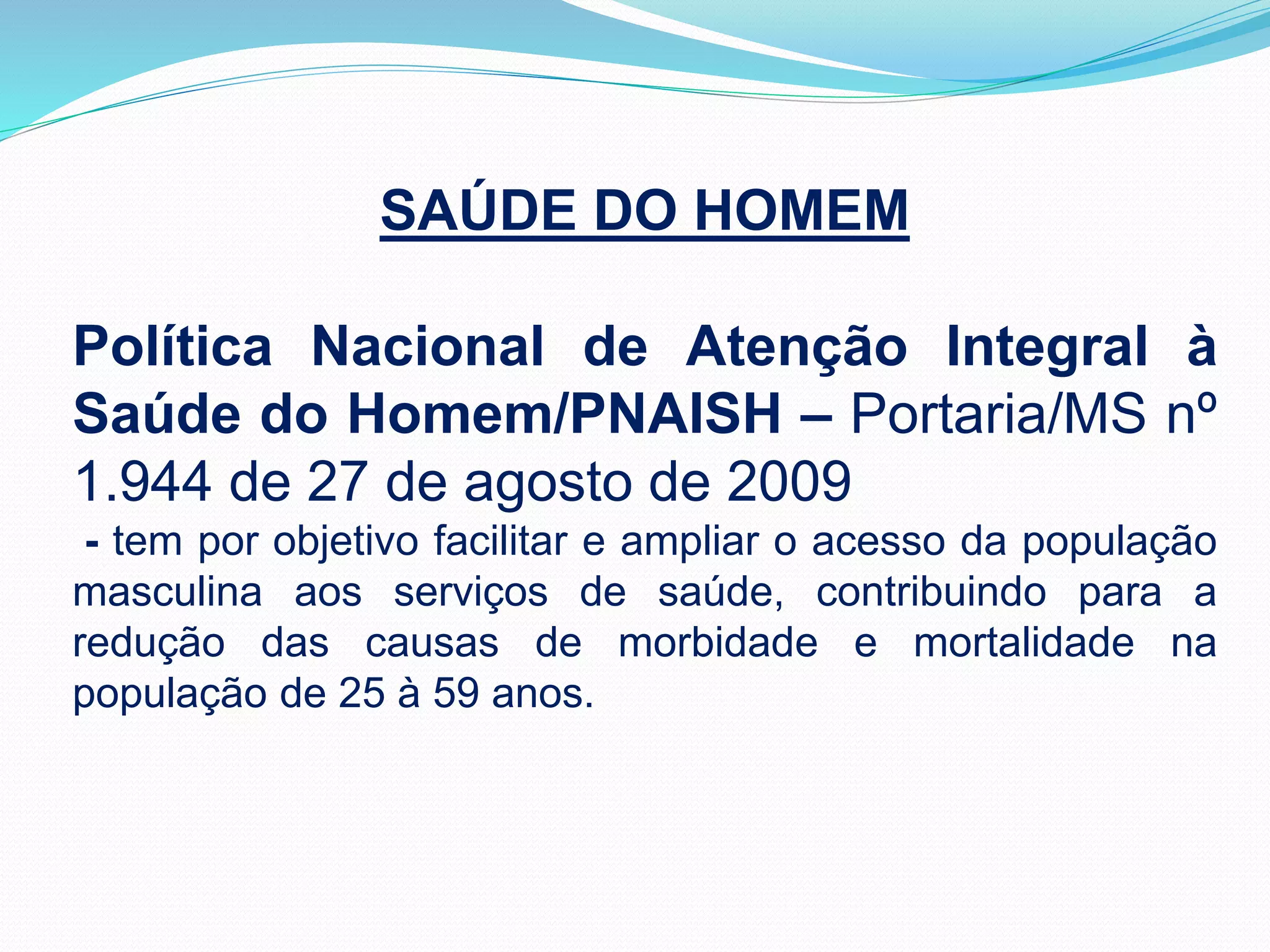 SAÚDE DO HOMEM

Política Nacional de Atenção Integral à Saúde do Homem/PNAISH – Portaria/MS nº 1.944 de 27 de agosto de 2009

- tem por objetivo facilitar e ampliar o acesso da população masculina aos serviços de saúde, contribuindo para a redução das causas de morbidade e mortalidade na população de 25 à 59 anos.